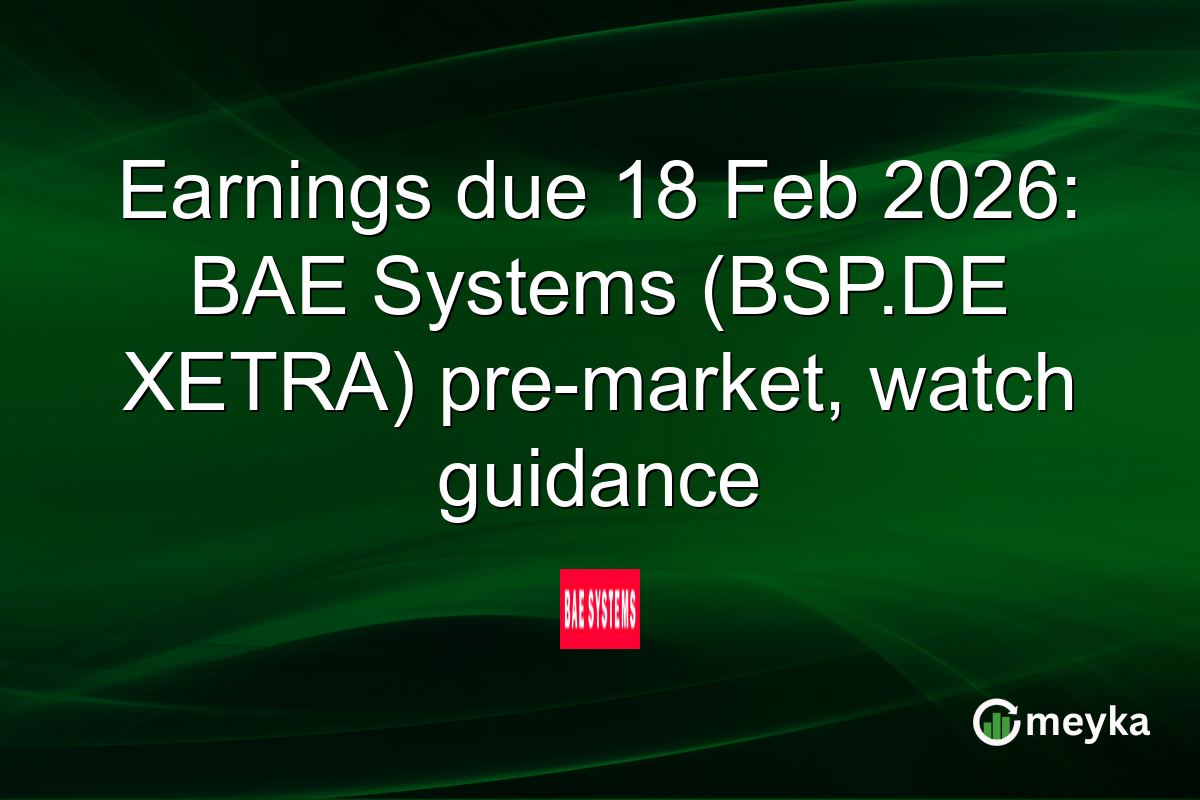 Earnings due 18 Feb 2026: BAE Systems (BSP.DE XETRA) pre-market, watch guidance

BAE SYSTEMS

meyka